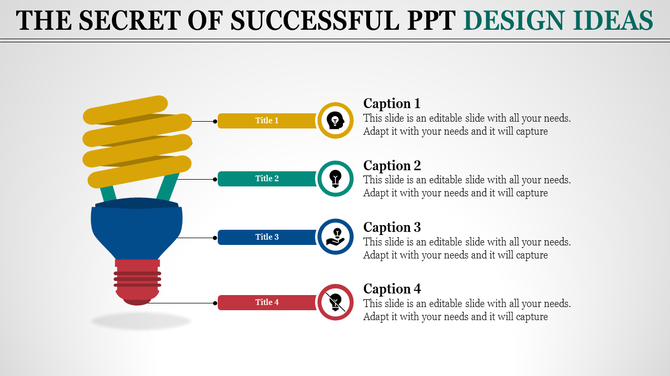 THE SECRET OF SUCCESSFUL PPT DESIGN IDEAS

Title 1

Caption 1
This slide is an editable slide with all your needs. Adapt it with your needs and it will capture

Title 2

Caption 2
This slide is an editable slide with all your needs. Adapt it with your needs and it will capture

Title 3

Caption 3
This slide is an editable slide with all your needs. Adapt it with your needs and it will capture

Title 4

Caption 4
This slide is an editable slide with all your needs. Adapt it with your needs and it will capture